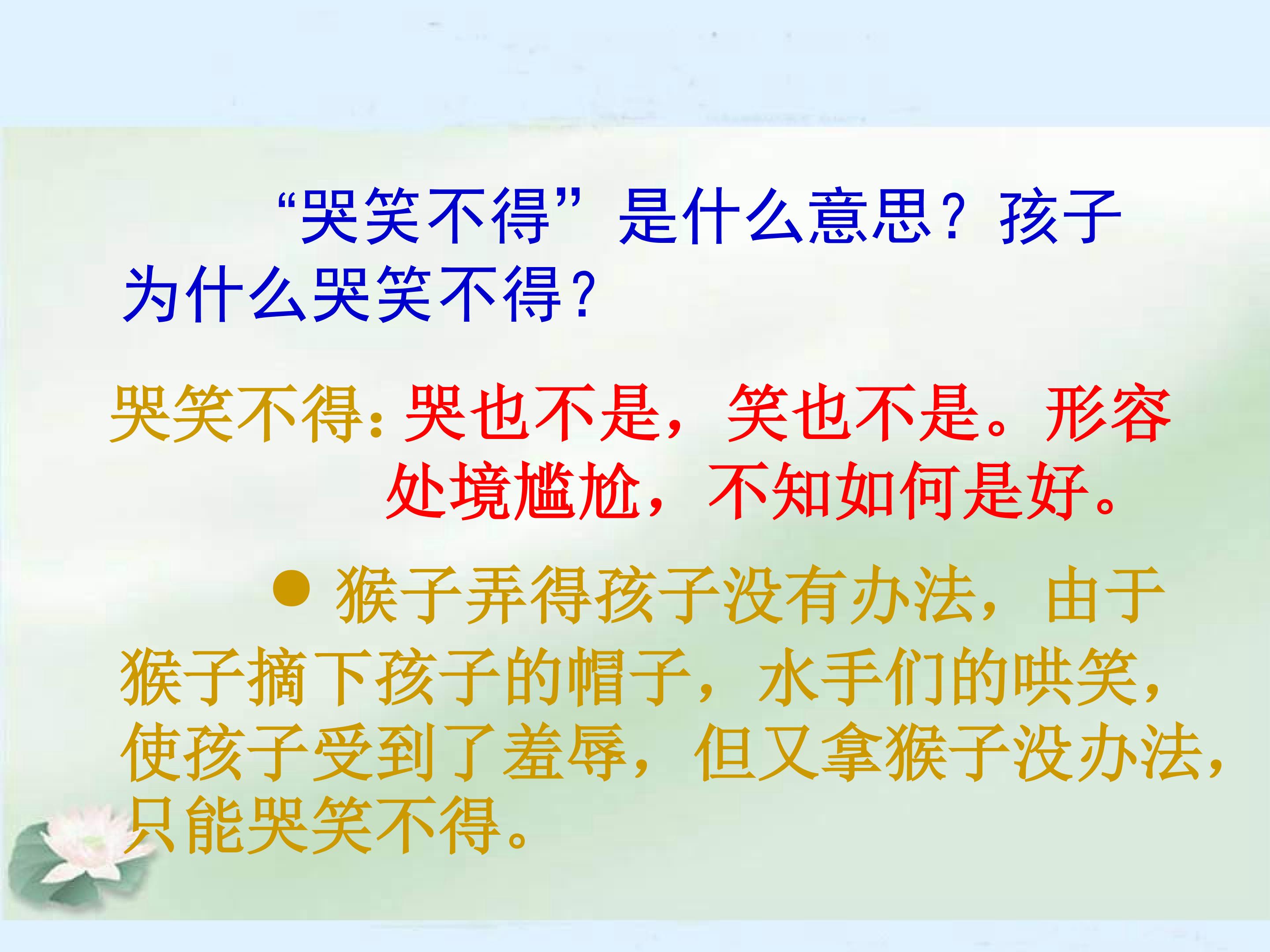 “哭笑不得”是什么意思？孩子为什么哭笑不得？

哭笑不得：哭也不是，笑也不是。形容处境尴尬，不知如何是好。

• 猴子弄得孩子没有办法，由于猴子摘下孩子的帽子，水手们的哄笑，使孩子受到了羞辱，但又拿猴子没办法，只能哭笑不得。